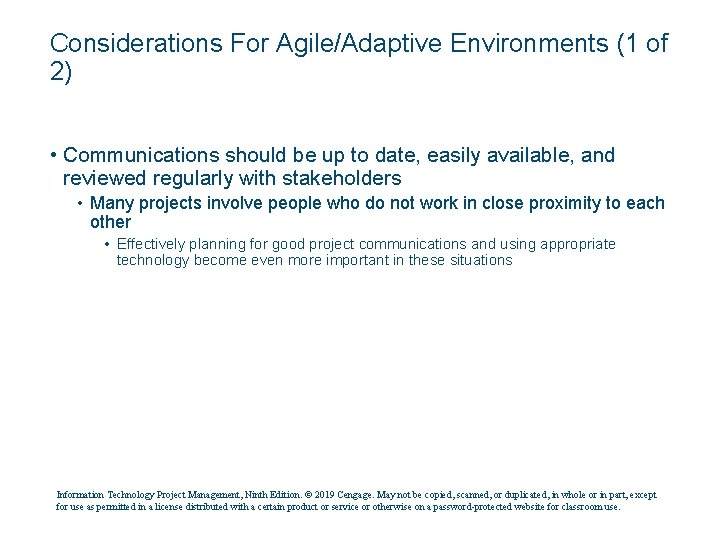 Considerations For Agile/Adaptive Environments (1 of 2)

• Communications should be up to date, easily available, and reviewed regularly with stakeholders

• Many projects involve people who do not work in close proximity to each other

• Effectively planning for good project communications and using appropriate technology become even more important in these situations

Information Technology Project Management, Ninth Edition. © 2019 Cengage. May not be copied, scanned, or duplicated, in whole or in part, except for use as permitted in a license distributed with a certain product or service or otherwise on a password-protected website for classroom use.